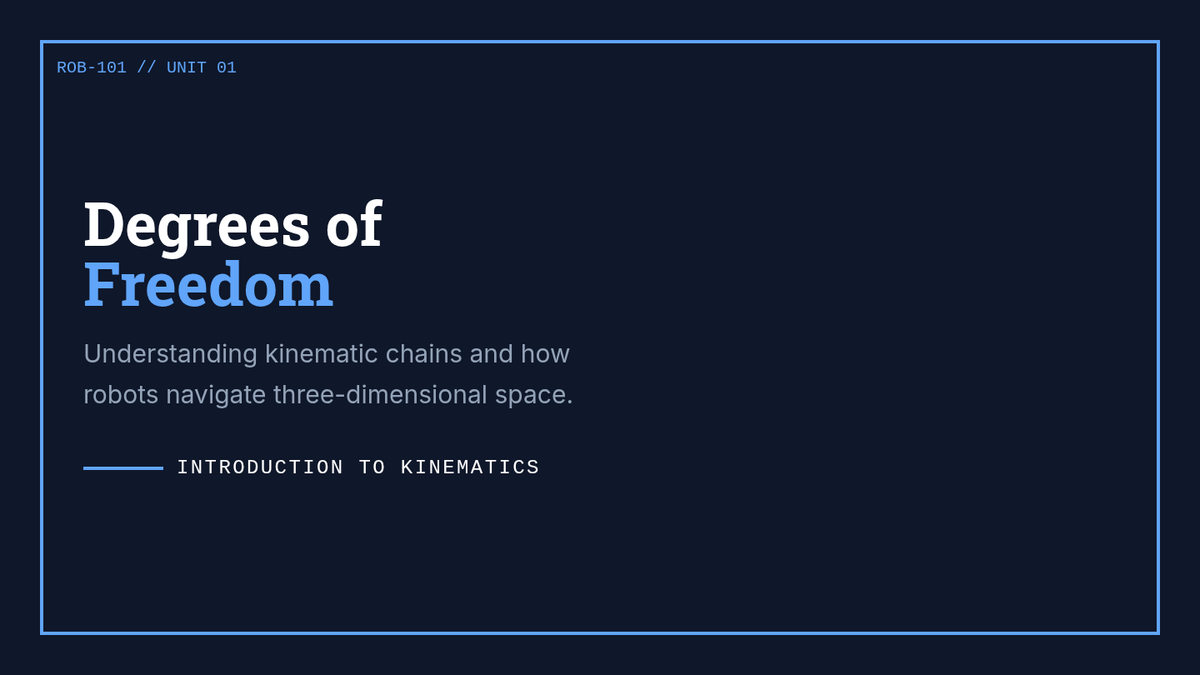 ROB-101 // UNIT 01

Degrees of
Freedom

Understanding kinematic chains and how robots navigate three-dimensional space.

INTRODUCTION TO KINEMATICS